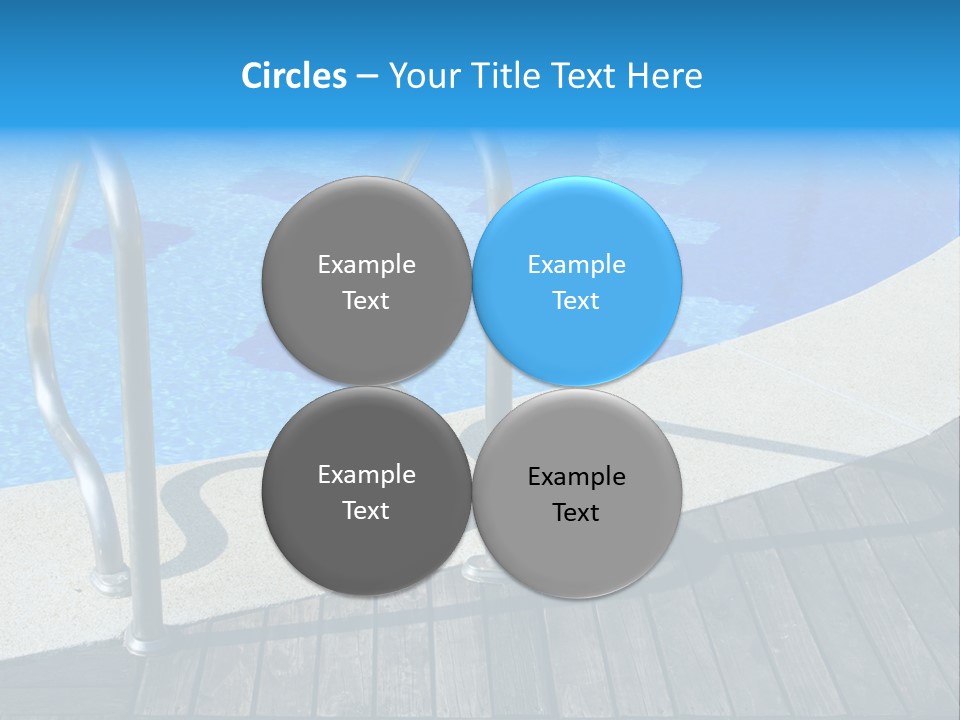 Circles – Your Title Text Here

Example Text

Example Text

Example Text

Example Text